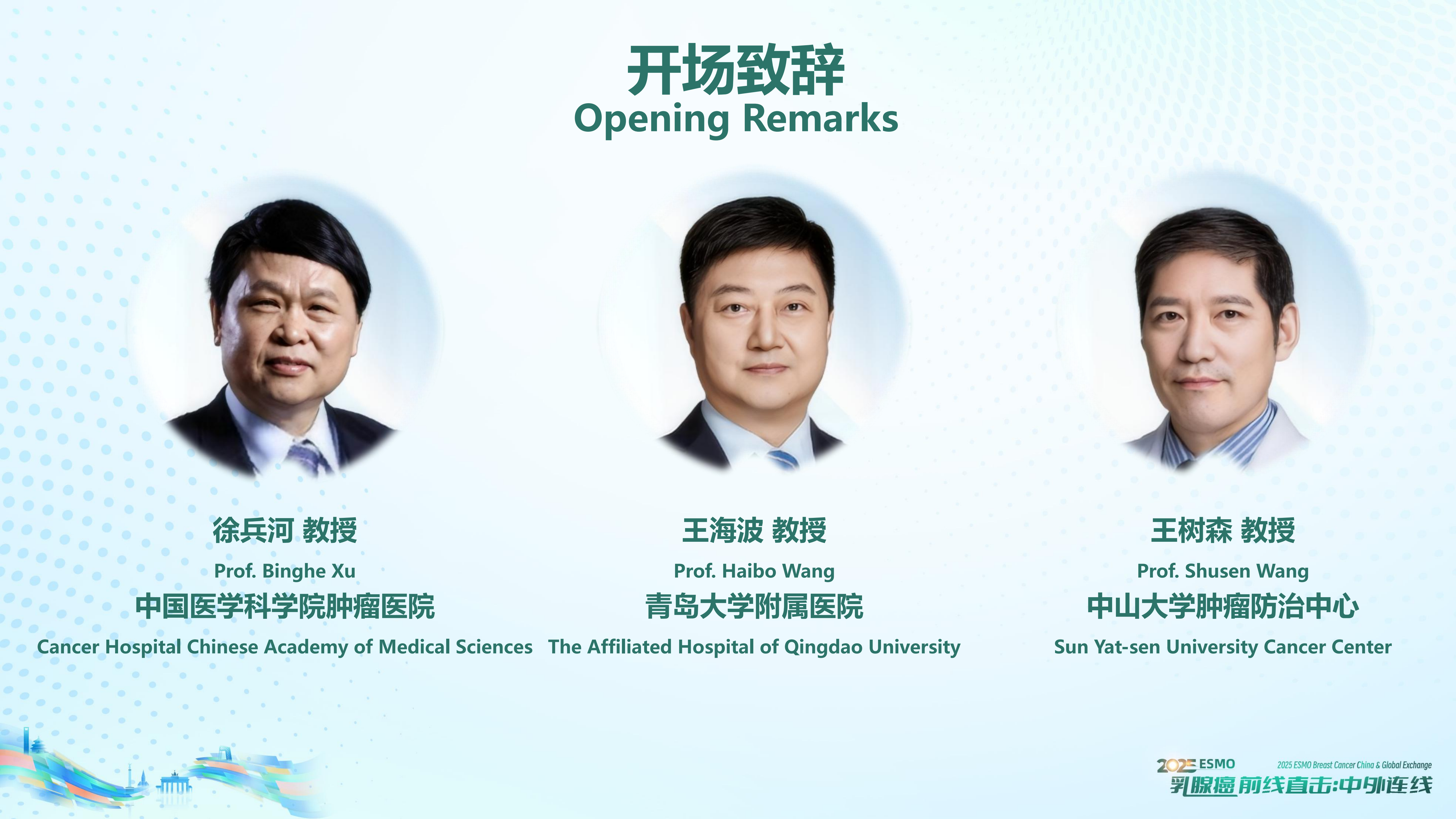 开场致辞
Opening Remarks

徐兵河 教授
Prof. Binghe Xu
中国医学科学院肿瘤医院
Cancer Hospital Chinese Academy of Medical Sciences

王海波 教授
Prof. Haibo Wang
青岛大学附属医院
The Affiliated Hospital of Qingdao University

王树森 教授
Prof. Shusen Wang
中山大学肿瘤防治中心
Sun Yat-sen University Cancer Center

2025 ESMO
2025 ESMO Breast Cancer China & Global Exchange
乳腺癌前线直击:中外连线